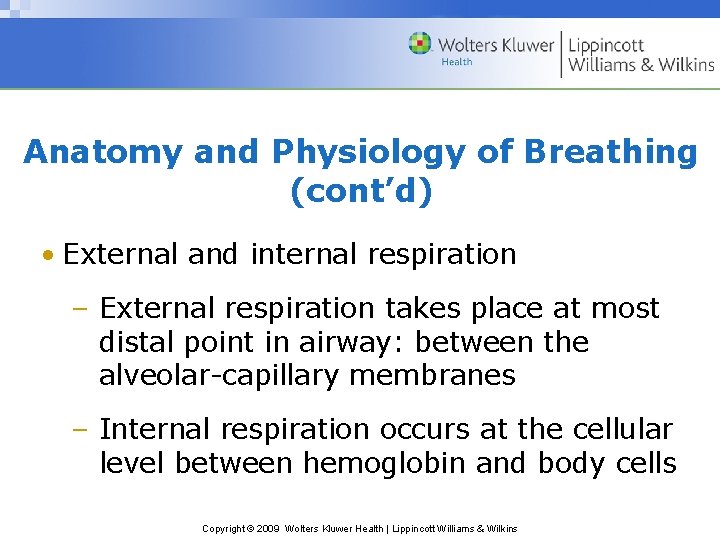 Wolters Kluwer Health | Lippincott Williams & Wilkins

Anatomy and Physiology of Breathing (cont'd)

• External and internal respiration

– External respiration takes place at most distal point in airway: between the alveolar-capillary membranes

– Internal respiration occurs at the cellular level between hemoglobin and body cells

Copyright © 2009 Wolters Kluwer Health | Lippincott Williams & Wilkins